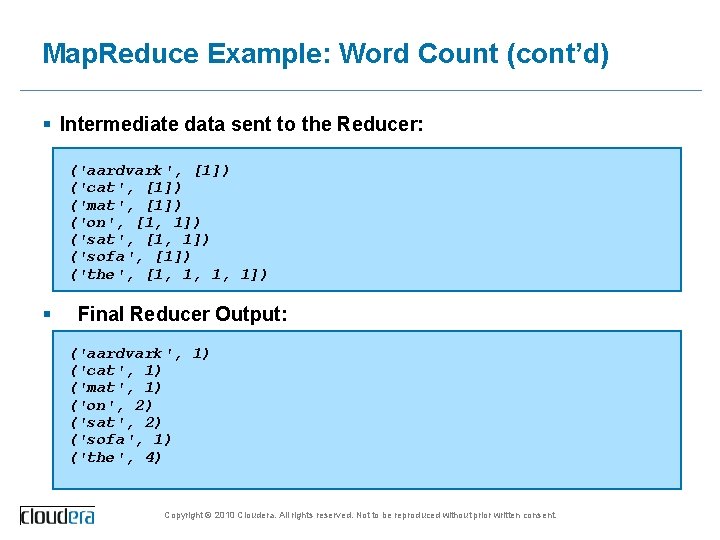 MapReduce Example: Word Count (cont'd)

▪ Intermediate data sent to the Reducer:

('aardvark', [1])
('cat', [1])
('mat', [1])
('on', [1, 1])
('sat', [1, 1])
('sofa', [1])
('the', [1, 1, 1, 1])

▪ Final Reducer Output:

('aardvark', 1)
('cat', 1)
('mat', 1)
('on', 2)
('sat', 2)
('sofa', 1)
('the', 4)

cloudera

Copyright © 2010 Cloudera. All rights reserved. Not to be reproduced without prior written consent.